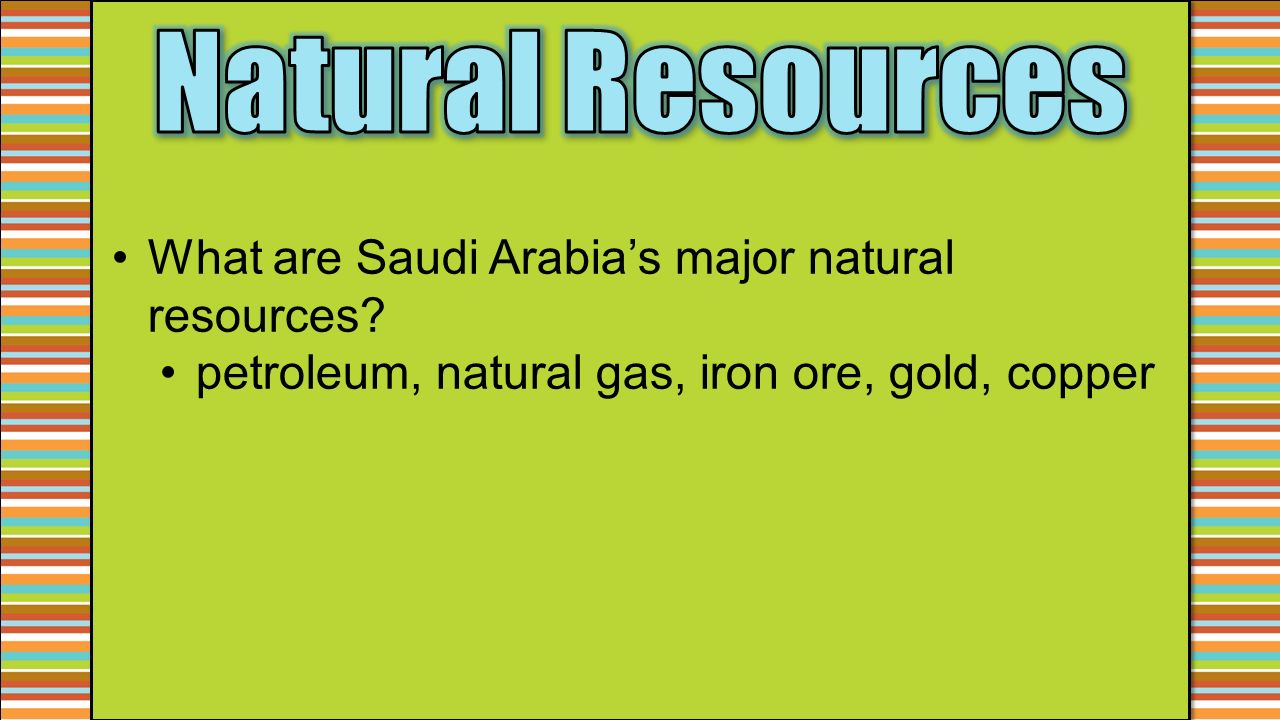 Natural Resources

• What are Saudi Arabia’s major natural resources?
  • petroleum, natural gas, iron ore, gold, copper